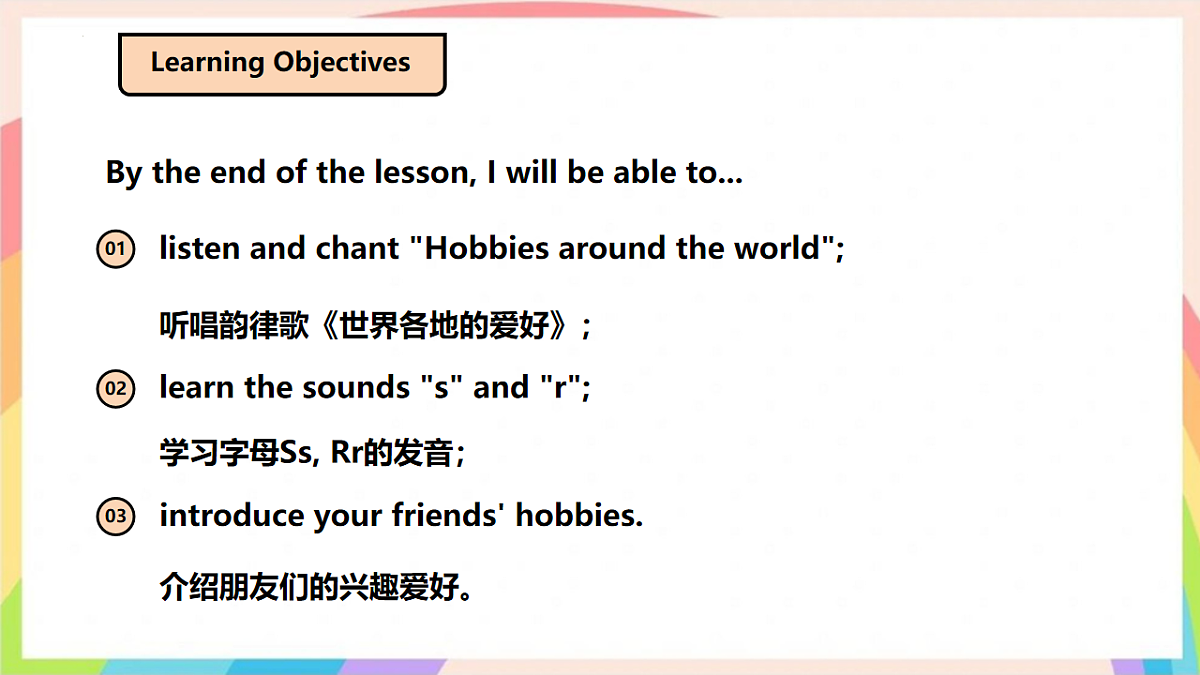 Learning Objectives

By the end of the lesson, I will be able to...

01 listen and chant "Hobbies around the world";

听唱韵律歌《世界各地的爱好》;

02 learn the sounds "s" and "r";

学习字母Ss, Rr的发音;

03 introduce your friends' hobbies.

介绍朋友们的兴趣爱好。